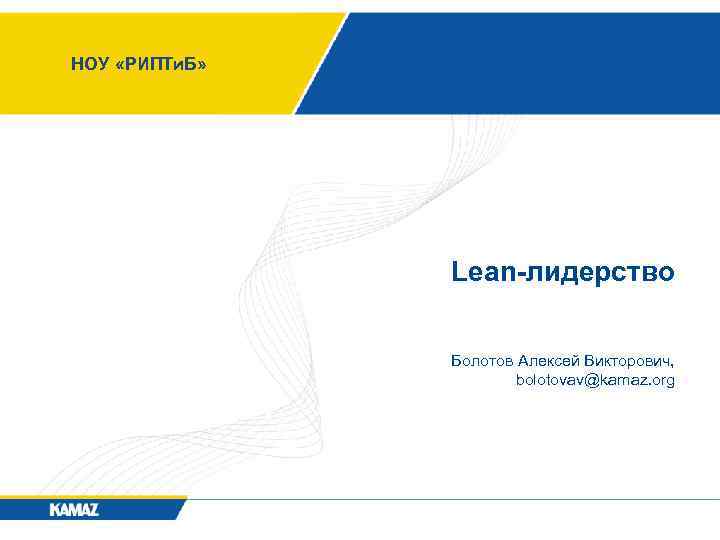 НОУ «РИПТиБ»

Lean-лидерство

Болотов Алексей Викторович,
bolotovav@kamaz.org

KAMAZ